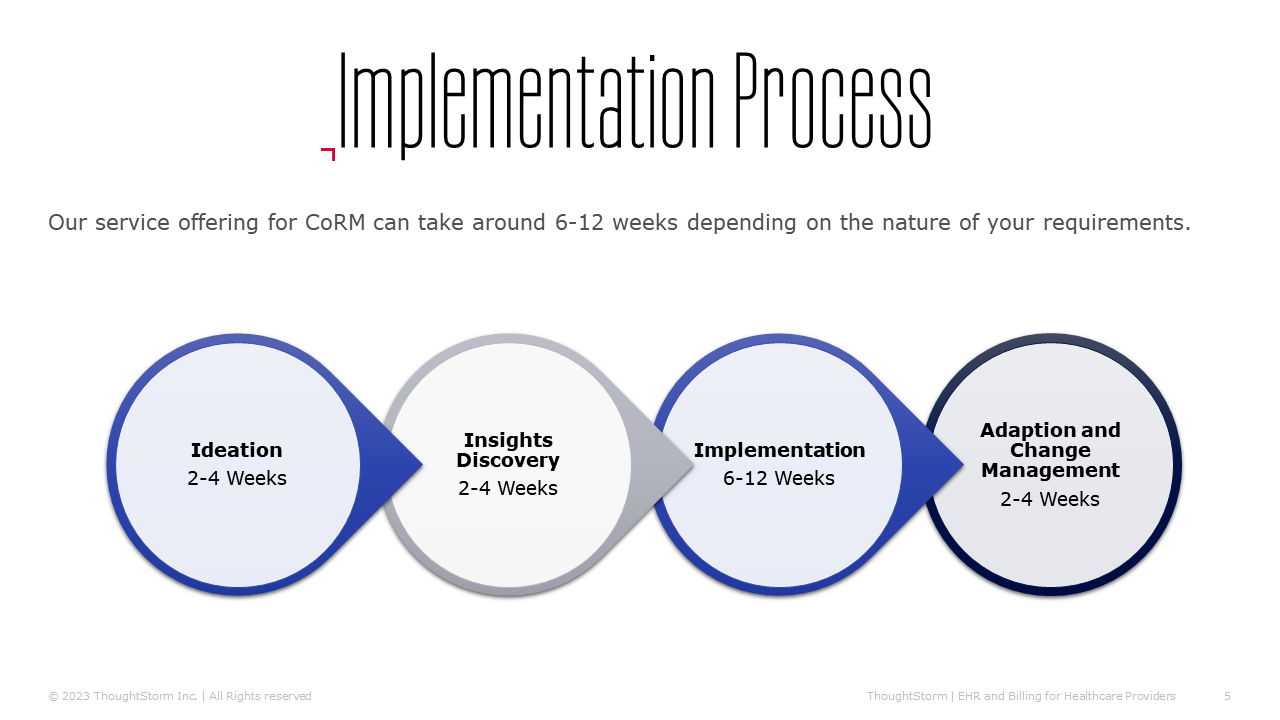 Implementation Process

Our service offering for CoRM can take around 6-12 weeks depending on the nature of your requirements.

Ideation
2-4 Weeks

Insights Discovery
2-4 Weeks

Implementation
6-12 Weeks

Adaption and Change Management
2-4 Weeks

© 2023 ThoughtStorm Inc. | All Rights reserved

ThoughtStorm | EHR and Billing for Healthcare Providers

5